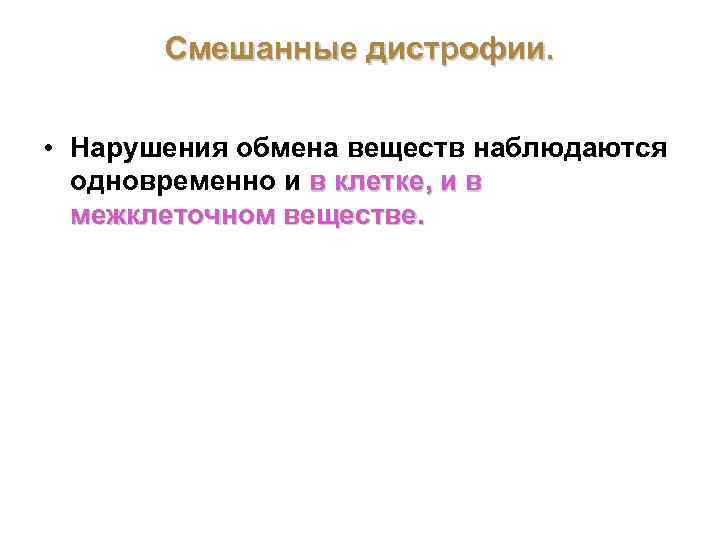 Смешанные дистрофии.

• Нарушения обмена веществ наблюдаются одновременно и в клетке, и в межклеточном веществе.